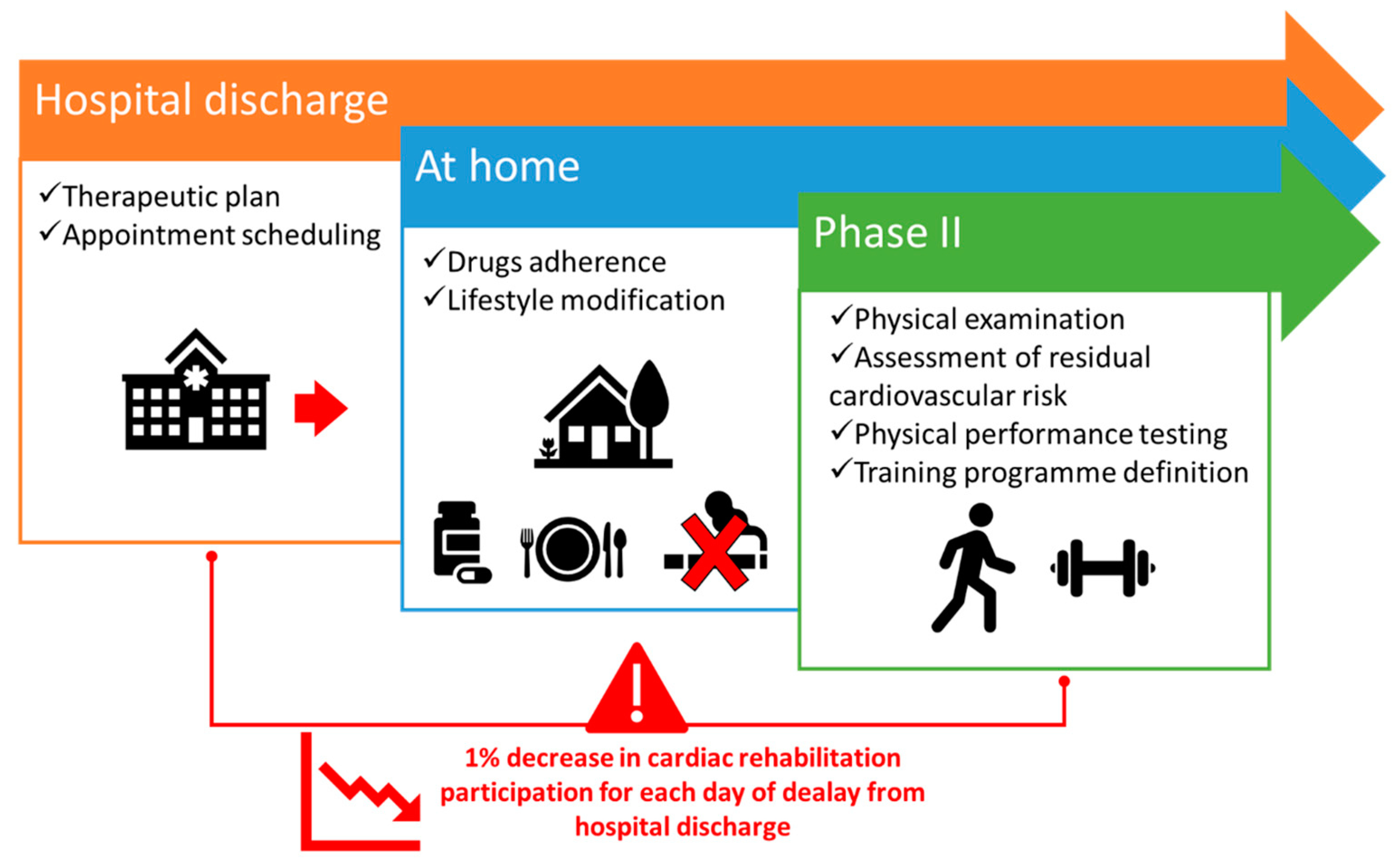 Hospital discharge

✓Therapeutic plan
✓Appointment scheduling

At home

✓Drugs adherence
✓Lifestyle modification

Phase II

✓Physical examination
✓Assessment of residual cardiovascular risk
✓Physical performance testing
✓Training programme definition

1% decrease in cardiac rehabilitation participation for each day of dealay from hospital discharge